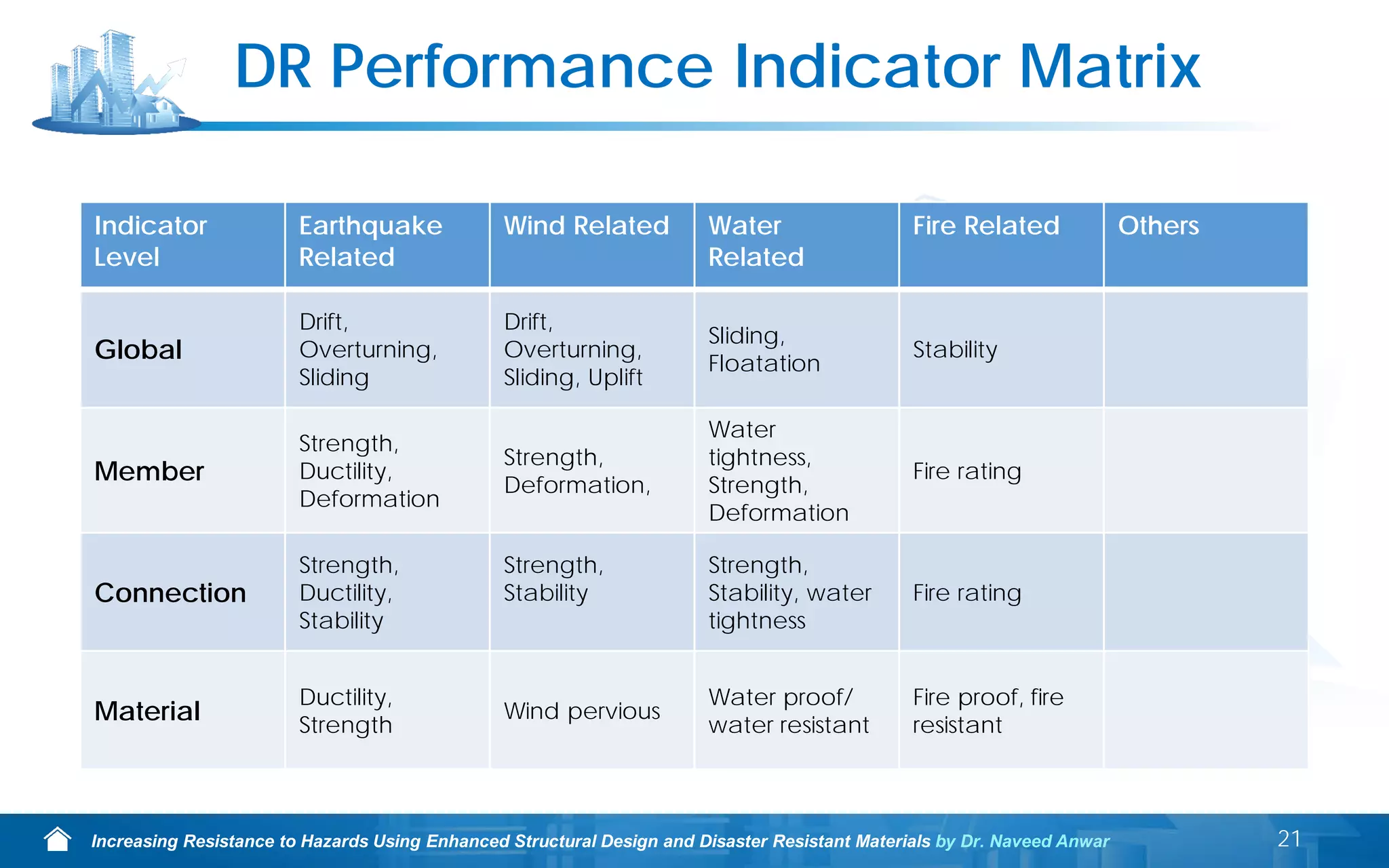 DR Performance Indicator Matrix

| Indicator Level | Earthquake Related | Wind Related | Water Related | Fire Related | Others |
|---|---|---|---|---|---|
| Global | Drift, Overturning, Sliding | Drift, Overturning, Sliding, Uplift | Sliding, Floatation | Stability | |
| Member | Strength, Ductility, Deformation | Strength, Deformation, | Water tightness, Strength, Deformation | Fire rating | |
| Connection | Strength, Ductility, Stability | Strength, Stability | Strength, Stability, water tightness | Fire rating | |
| Material | Ductility, Strength | Wind pervious | Water proof/ water resistant | Fire proof, fire resistant | |

Increasing Resistance to Hazards Using Enhanced Structural Design and Disaster Resistant Materials by Dr. Naveed Anwar

21